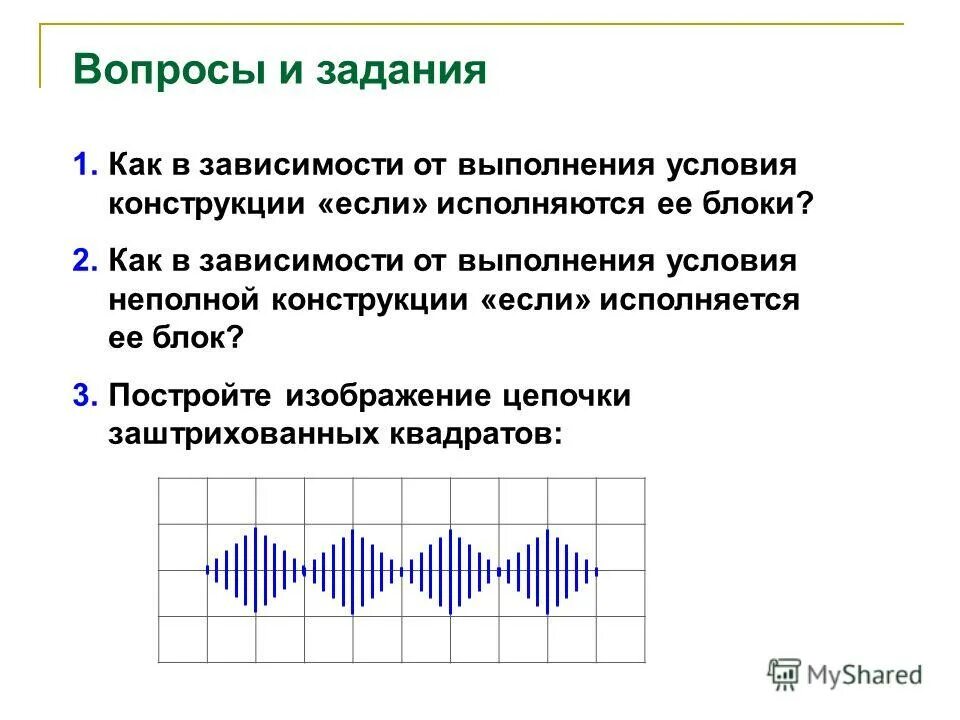 Вопросы и задания

1. Как в зависимости от выполнения условия конструкции «если» исполняются ее блоки?

2. Как в зависимости от выполнения условия неполной конструкции «если» исполняется ее блок?

3. Постройте изображение цепочки заштрихованных квадратов:

MyShared